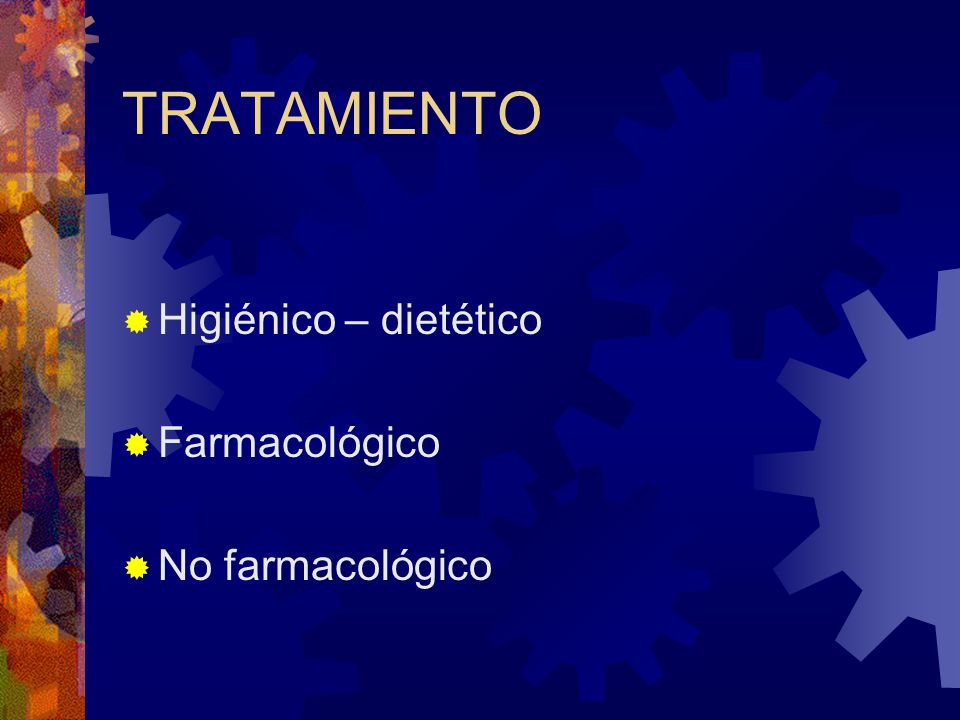 TRATAMIENTO

Higiénico – dietético

Farmacológico

No farmacológico